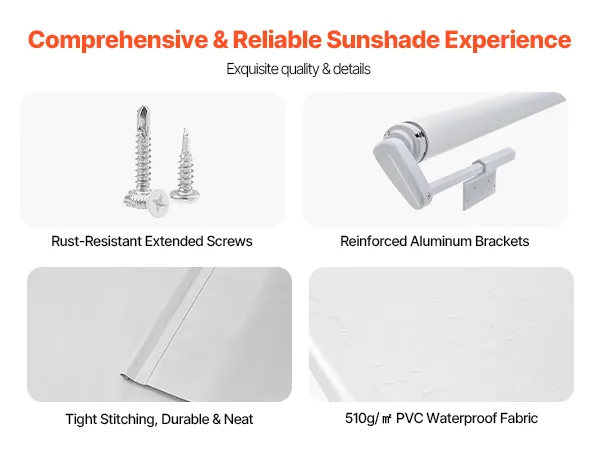 Comprehensive & Reliable Sunshade Experience

Exquisite quality & details

Rust-Resistant Extended Screws

Reinforced Aluminum Brackets

Tight Stitching, Durable & Neat

510g/㎡ PVC Waterproof Fabric